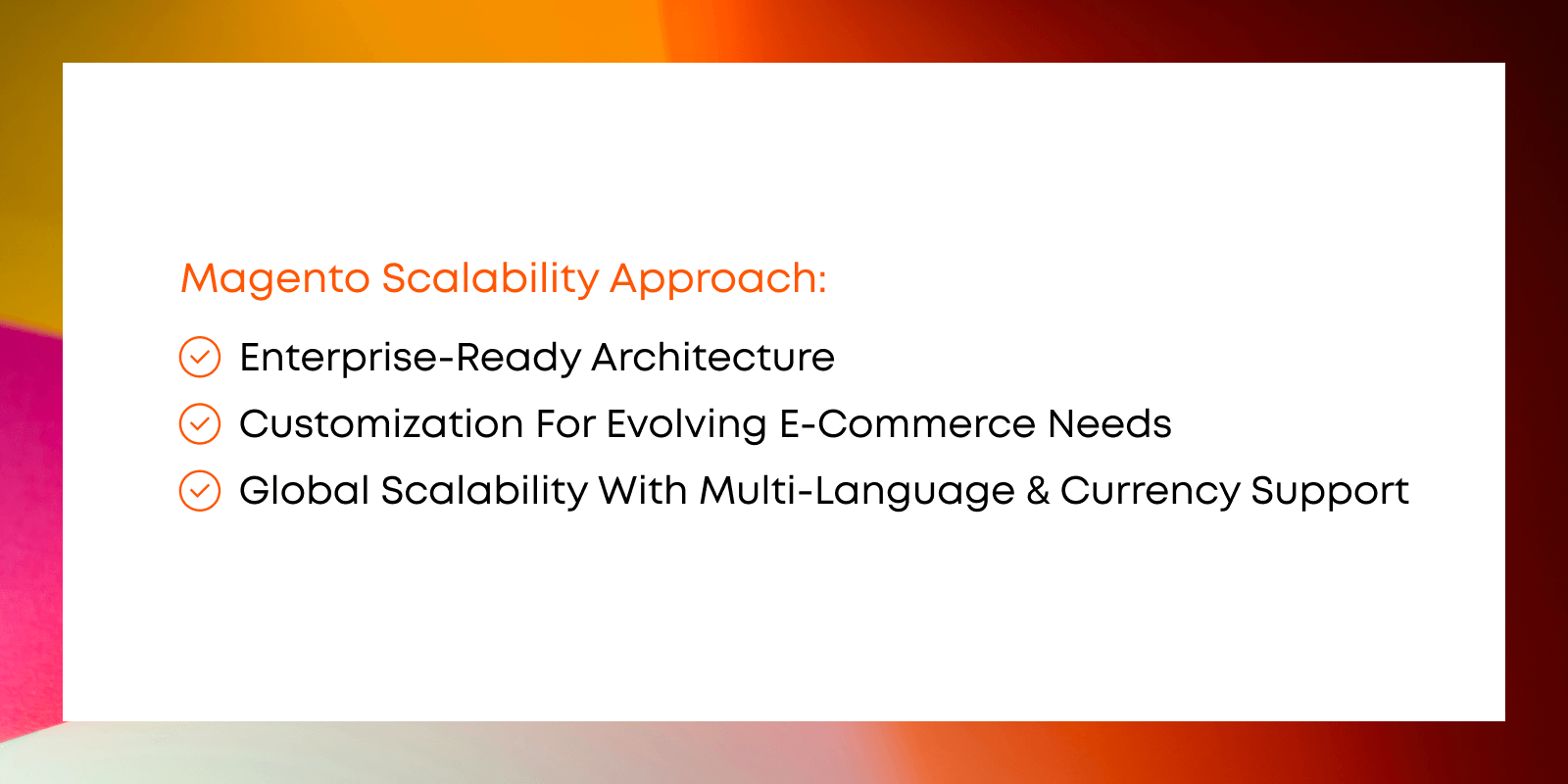 Magento Scalability Approach:

Enterprise-Ready Architecture

Customization For Evolving E-Commerce Needs

Global Scalability With Multi-Language & Currency Support